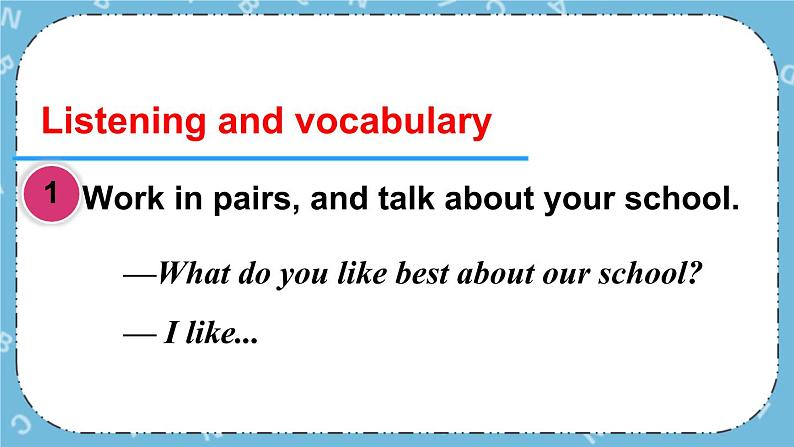 Listening and vocabulary

1 Work in pairs, and talk about your school.

—What do you like best about our school?

— I like...